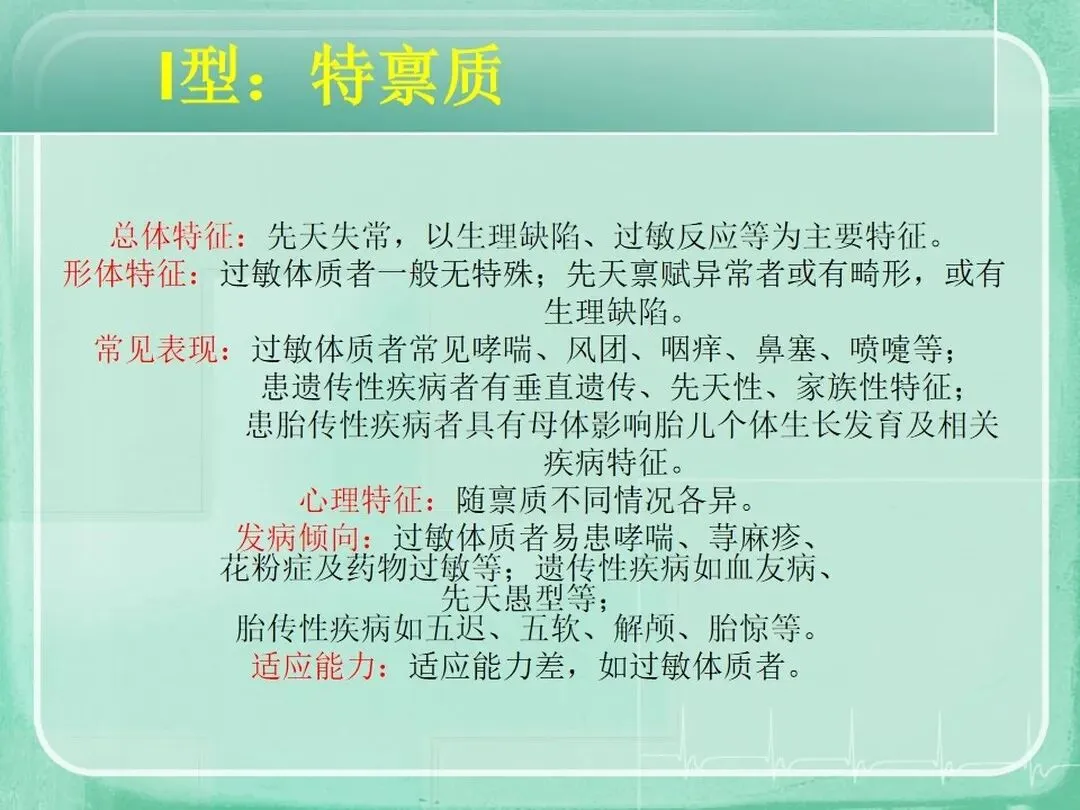 I型：特禀质

总体特征：先天失常，以生理缺陷、过敏反应等为主要特征。
形体特征：过敏体质者一般无特殊；先天禀赋异常者或有畸形，或有生理缺陷。
常见表现：过敏体质者常见哮喘、风团、咽痒、鼻塞、喷嚏等；患遗传性疾病者有垂直遗传、先天性、家族性特征；患胎传性疾病者具有母体影响胎儿个体生长发育及相关疾病特征。
心理特征：随禀质不同情况各异。
发病倾向：过敏体质者易患哮喘、荨麻疹、花粉症及药物过敏等；遗传性疾病如血友病、先天愚型等；胎传性疾病如五迟、五软、解颅、胎惊等。
适应能力：适应能力差，如过敏体质者。